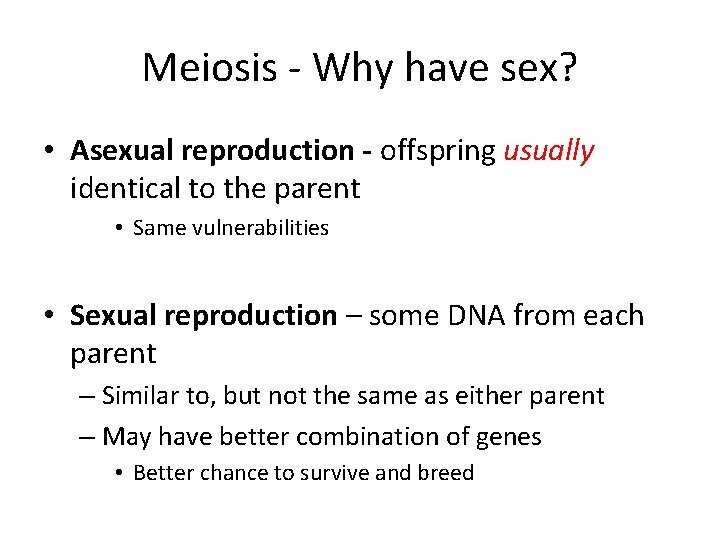 Meiosis - Why have sex?

• Asexual reproduction - offspring usually identical to the parent

• Same vulnerabilities

• Sexual reproduction – some DNA from each parent

– Similar to, but not the same as either parent

– May have better combination of genes

• Better chance to survive and breed